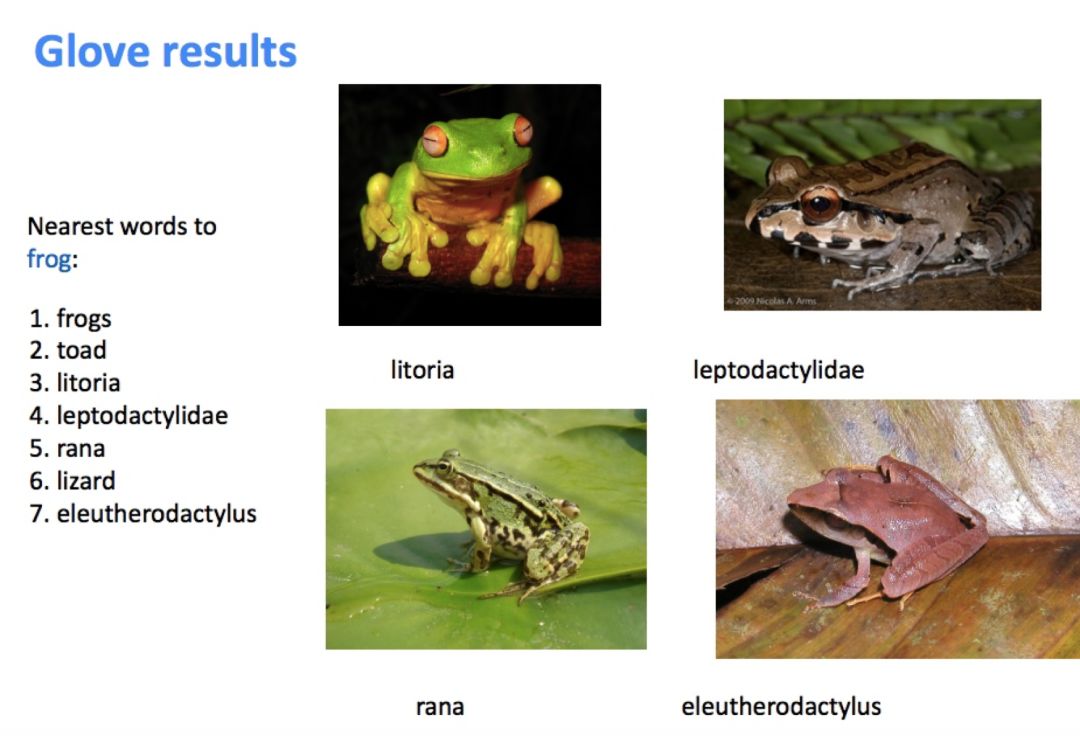 Glove results

Nearest words to frog:

1. frogs
2. toad
3. litoria
4. leptodactylidae
5. rana
6. lizard
7. eleutherodactylus

© 2009 Nicolas A. Arms

litoria

leptodactylidae

rana

eleutherodactylus